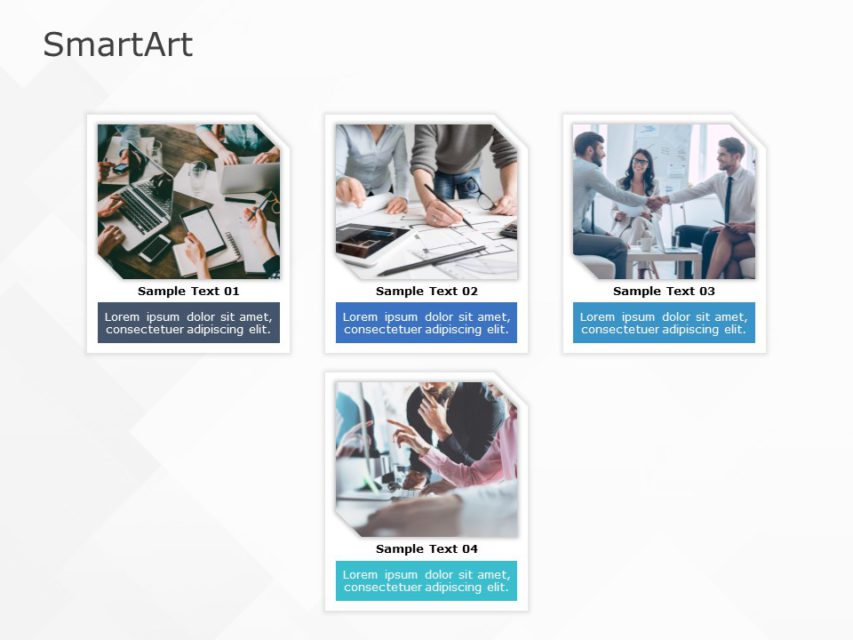 SmartArt

Sample Text 01

Lorem ipsum dolor sit amet, consectetuer adipiscing elit.

Sample Text 02

Lorem ipsum dolor sit amet, consectetuer adipiscing elit.

Sample Text 03

Lorem ipsum dolor sit amet, consectetuer adipiscing elit.

Sample Text 04

Lorem ipsum dolor sit amet, consectetuer adipiscing elit.